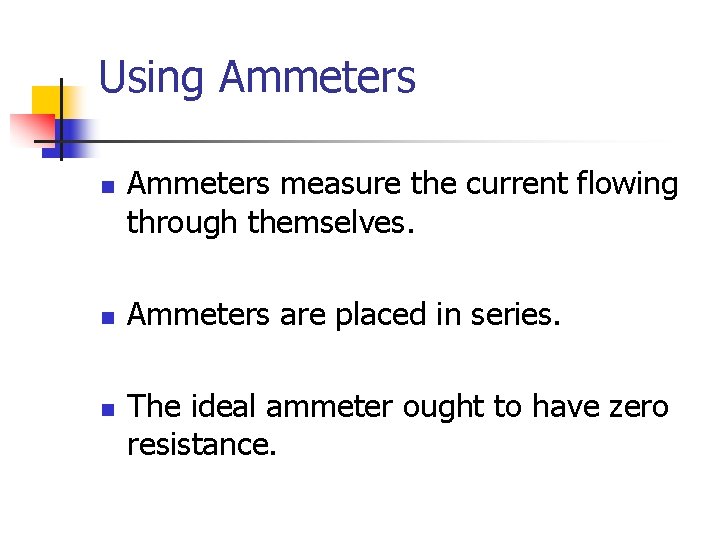 Using Ammeters

- Ammeters measure the current flowing through themselves.

- Ammeters are placed in series.

- The ideal ammeter ought to have zero resistance.